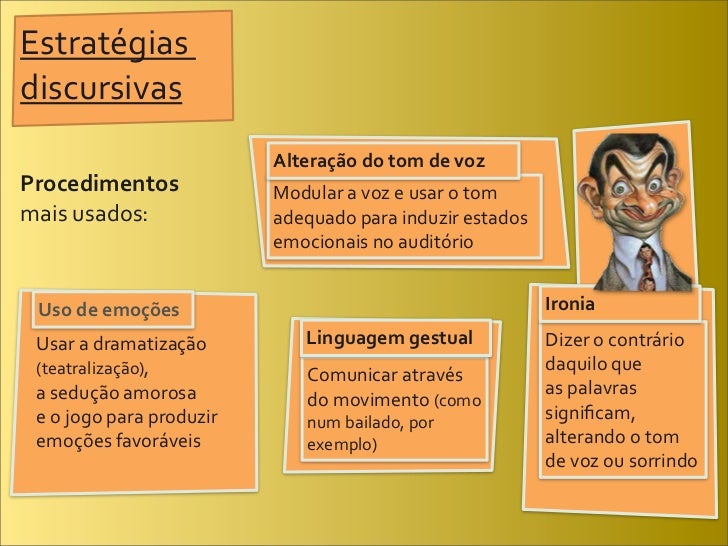 Estratégias discursivas

Procedimentos mais usados:

Alteração do tom de voz

Modular a voz e usar o tom adequado para induzir estados emocionais no auditório

Uso de emoções

Usar a dramatização (teatralização), a sedução amorosa e o jogo para produzir emoções favoráveis

Linguagem gestual

Comunicar através do movimento (como num bailado, por exemplo)

Ironia

Dizer o contrário daquilo que as palavras significam, alterando o tom de voz ou sorrindo